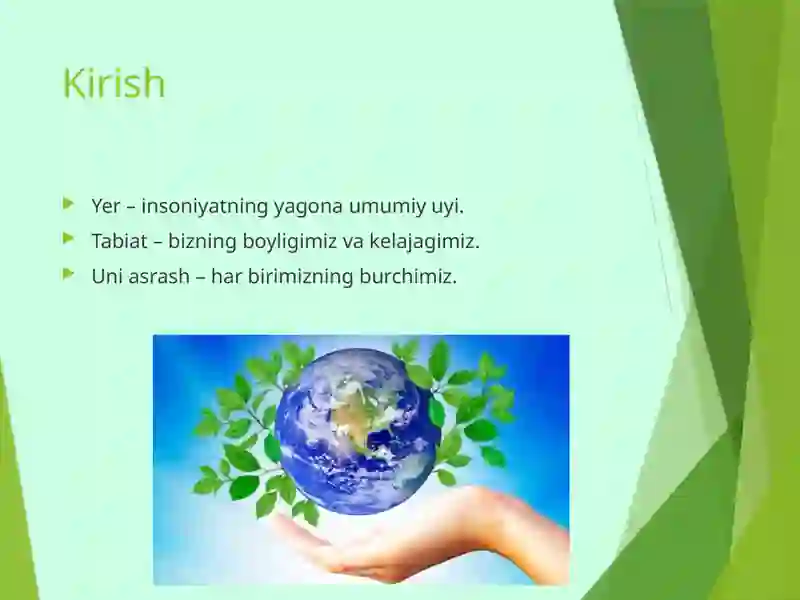 Kirish

Yer – insoniyatning yagona umumiy uyi.

Tabiat – bizning boyligimiz va kelajagimiz.

Uni asrash – har birimizning burchimiz.